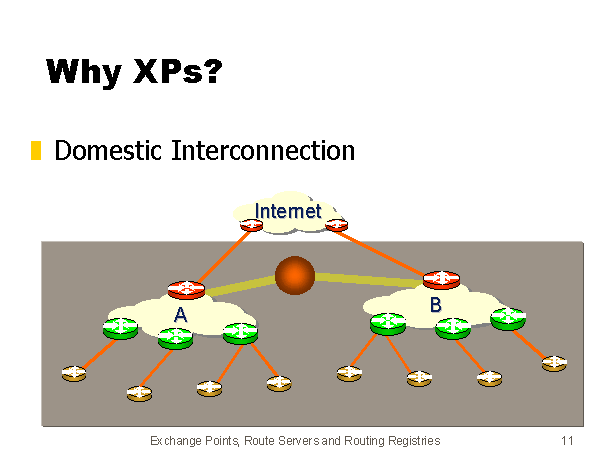 Why XPs?

Domestic Interconnection

Internet

A

B

Exchange Points, Route Servers and Routing Registries

11